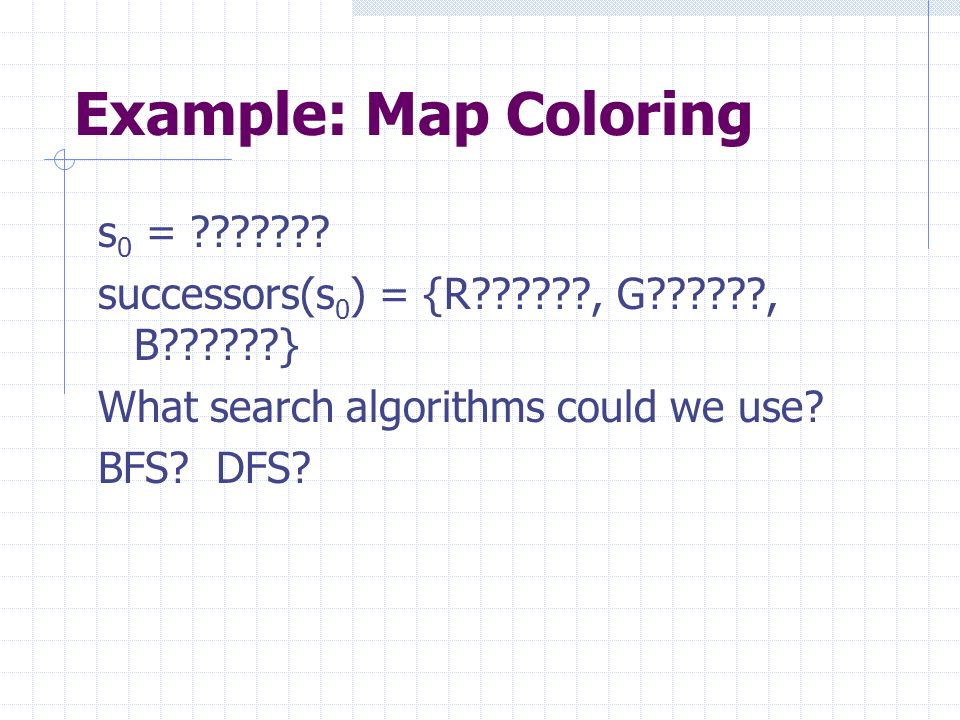 Example: Map Coloring

$s_0$ = ???????

successors($s_0$) = {R??????, G??????, B??????}

What search algorithms could we use?

BFS?  DFS?